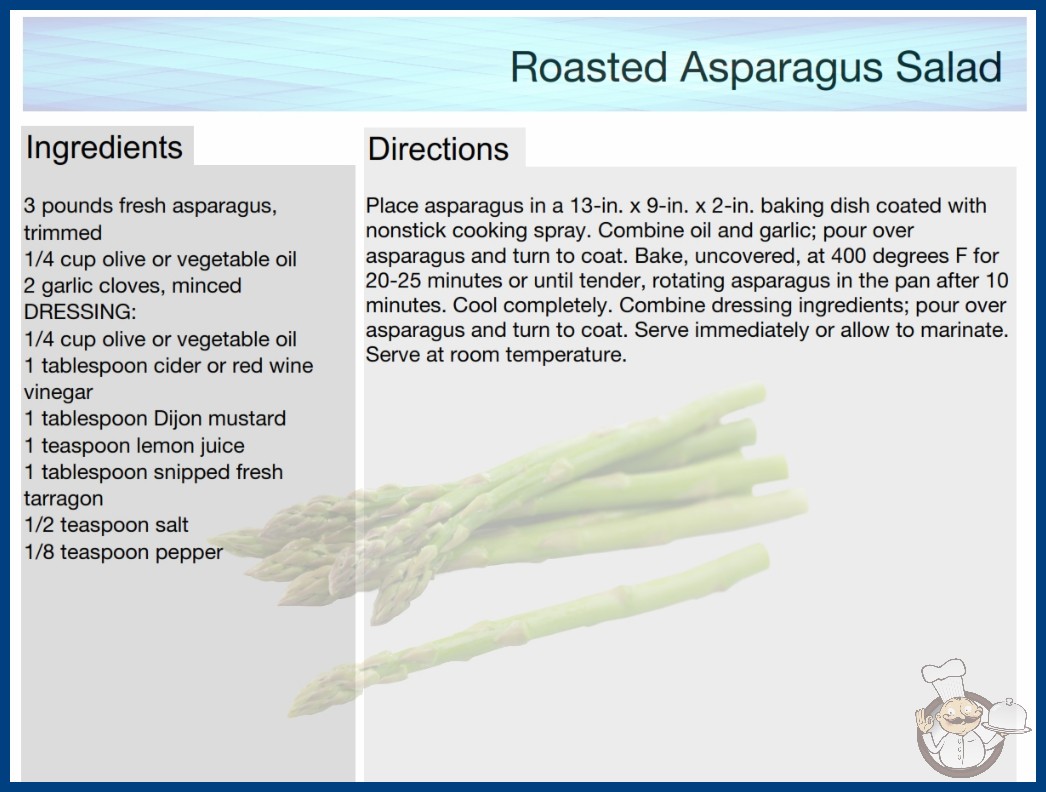 Roasted Asparagus Salad

Ingredients

3 pounds fresh asparagus, trimmed
1/4 cup olive or vegetable oil
2 garlic cloves, minced
DRESSING:
1/4 cup olive or vegetable oil
1 tablespoon cider or red wine vinegar
1 tablespoon Dijon mustard
1 teaspoon lemon juice
1 tablespoon snipped fresh tarragon
1/2 teaspoon salt
1/8 teaspoon pepper

Directions

Place asparagus in a 13-in. x 9-in. x 2-in. baking dish coated with nonstick cooking spray. Combine oil and garlic; pour over asparagus and turn to coat. Bake, uncovered, at 400 degrees F for 20-25 minutes or until tender, rotating asparagus in the pan after 10 minutes. Cool completely. Combine dressing ingredients; pour over asparagus and turn to coat. Serve immediately or allow to marinate. Serve at room temperature.